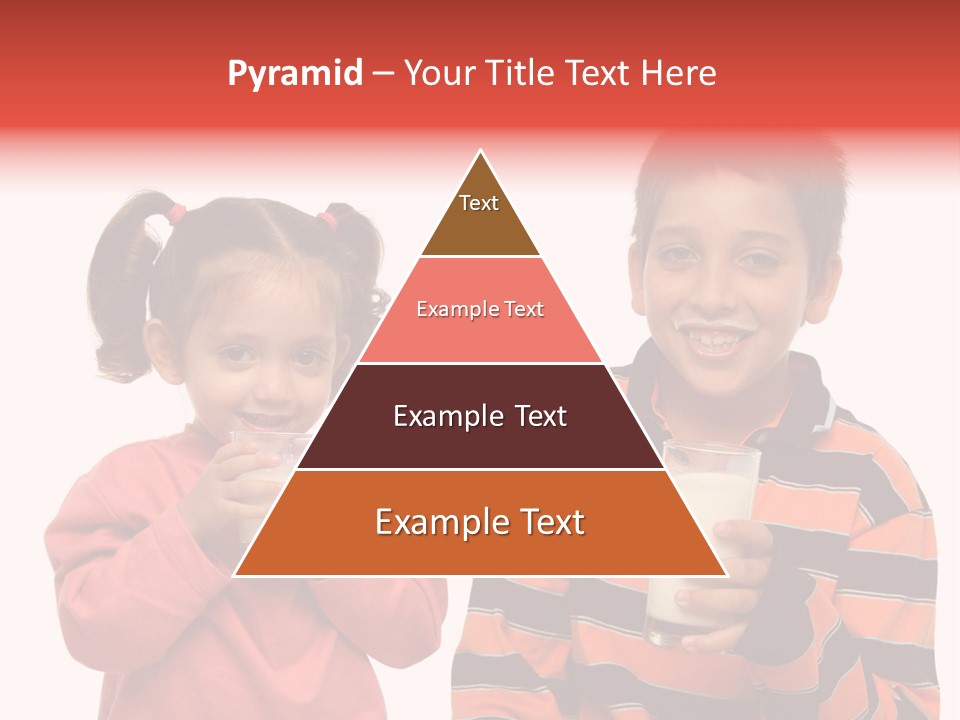 Pyramid – Your Title Text Here

Text

Example Text

Example Text

Example Text